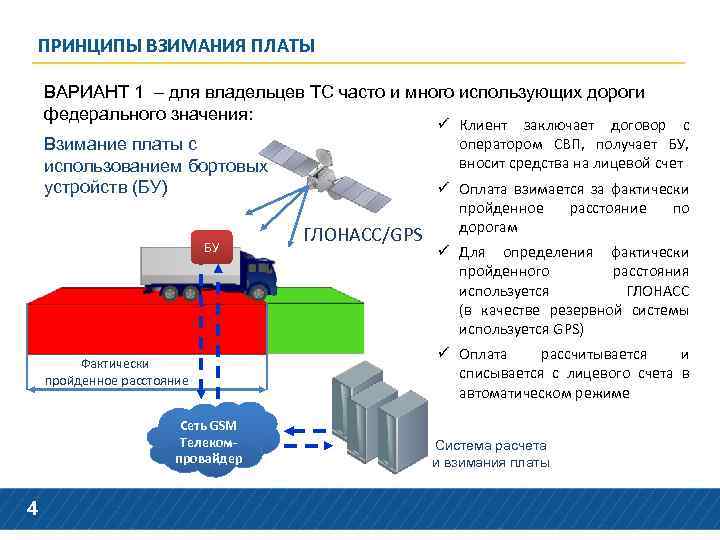 ПРИНЦИПЫ ВЗИМАНИЯ ПЛАТЫ

ВАРИАНТ 1 – для владельцев ТС часто и много использующих дороги федерального значения:

Взимание платы с использованием бортовых устройств (БУ)

ГЛОНАСС/GPS

БУ

Фактически пройденное расстояние

Сеть GSM Телеком-провайдер

Система расчета и взимания платы

✓ Клиент заключает договор с оператором СВП, получает БУ, вносит средства на лицевой счет

✓ Оплата взимается за фактически пройденное расстояние по дорогам

✓ Для определения фактически пройденного расстояния используется ГЛОНАСС (в качестве резервной системы используется GPS)

✓ Оплата рассчитывается и списывается с лицевого счета в автоматическом режиме

4